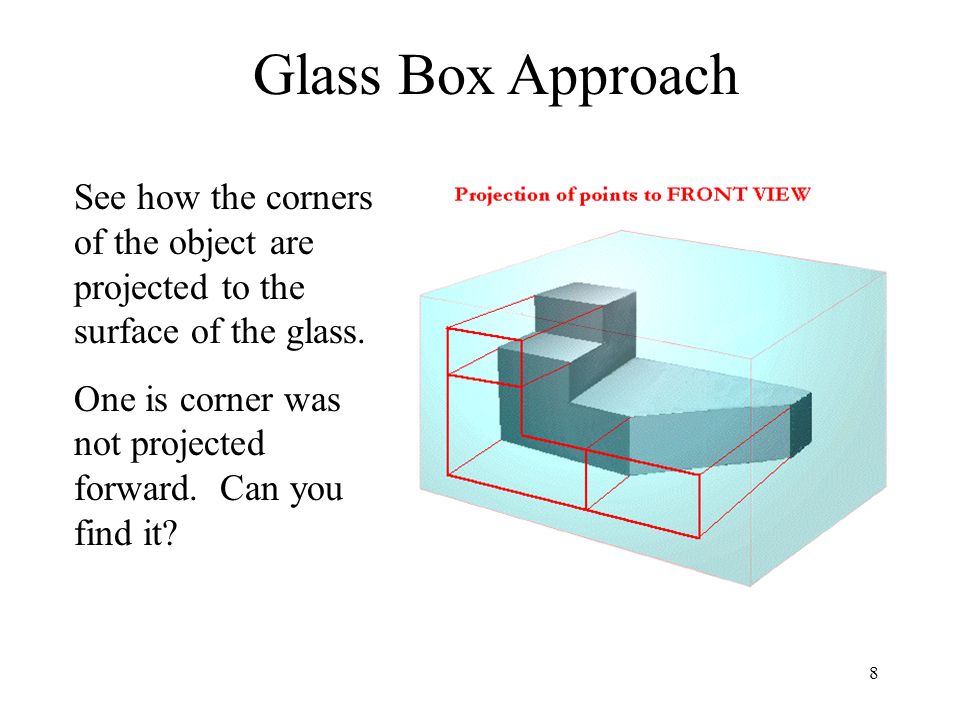 Glass Box Approach

See how the corners of the object are projected to the surface of the glass.

One is corner was not projected forward. Can you find it?

Projection of points to FRONT VIEW

8